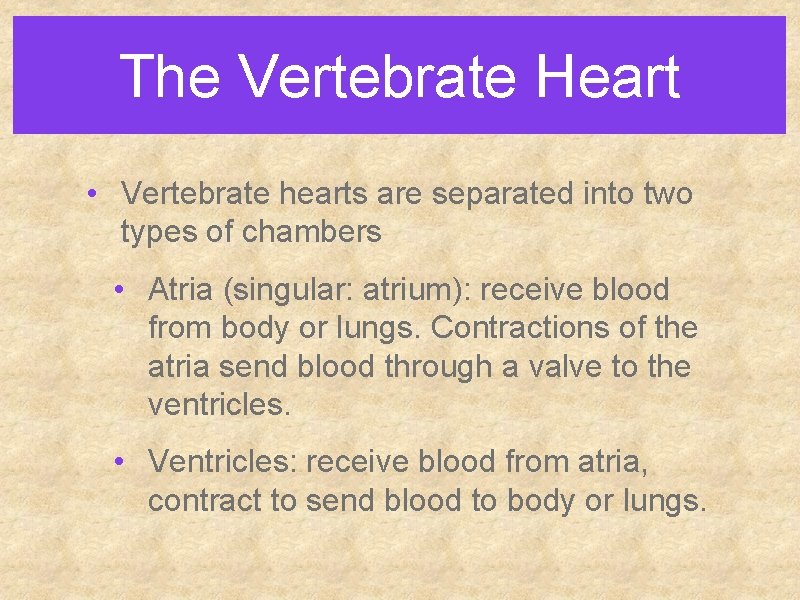 The Vertebrate Heart

• Vertebrate hearts are separated into two types of chambers

• Atria (singular: atrium): receive blood from body or lungs. Contractions of the atria send blood through a valve to the ventricles.

• Ventricles: receive blood from atria, contract to send blood to body or lungs.